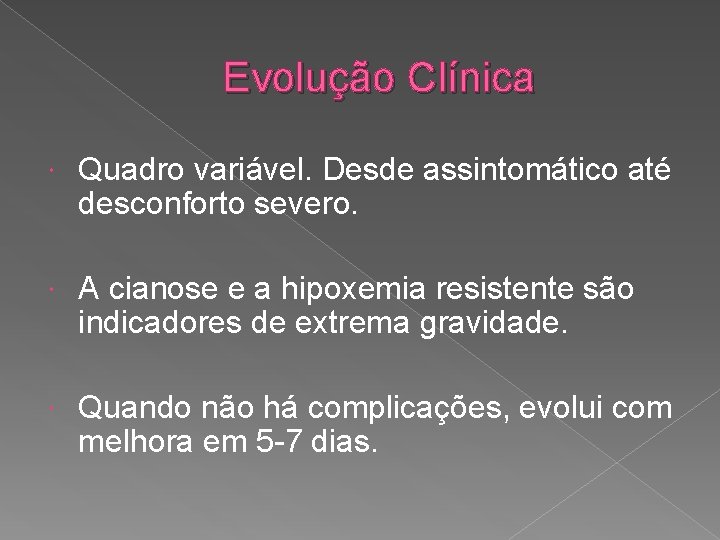 Evolução Clínica

Quadro variável. Desde assintomático até desconforto severo.

A cianose e a hipoxemia resistente são indicadores de extrema gravidade.

Quando não há complicações, evolui com melhora em 5-7 dias.